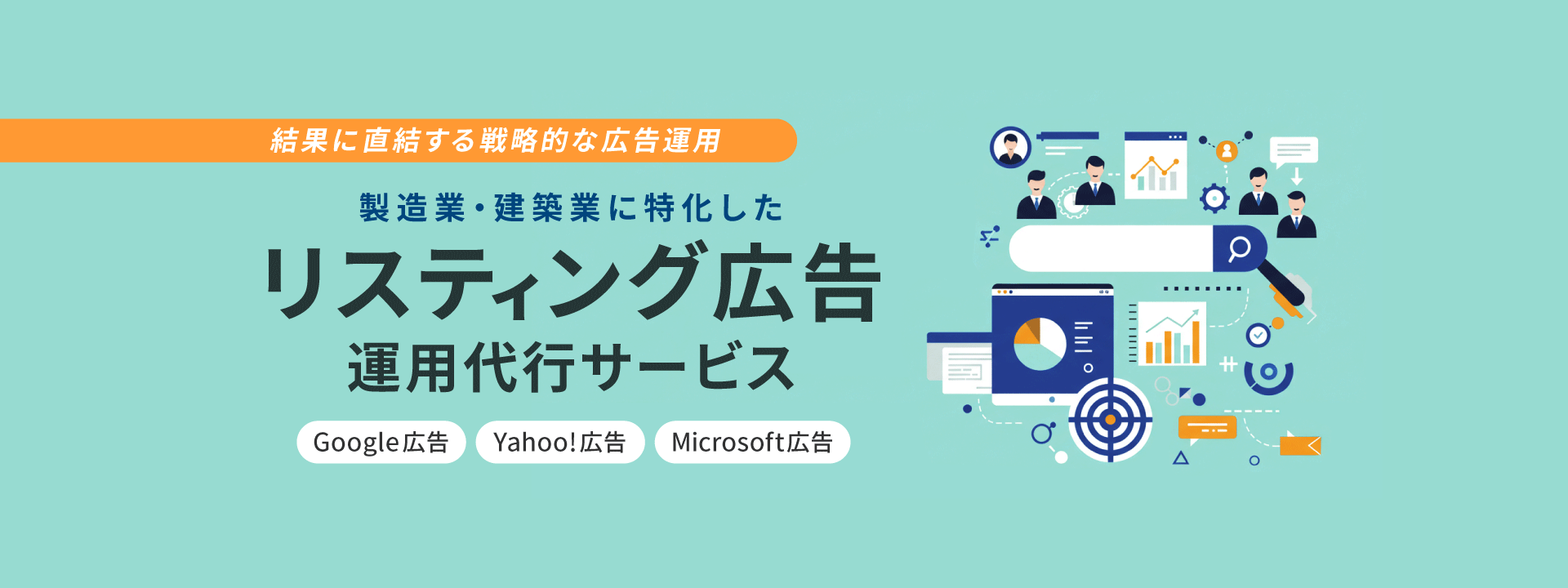 結果に直結する戦略的な広告運用

製造業・建築業に特化した

リスティング広告

運用代行サービス

Google広告　Yahoo!広告　Microsoft広告